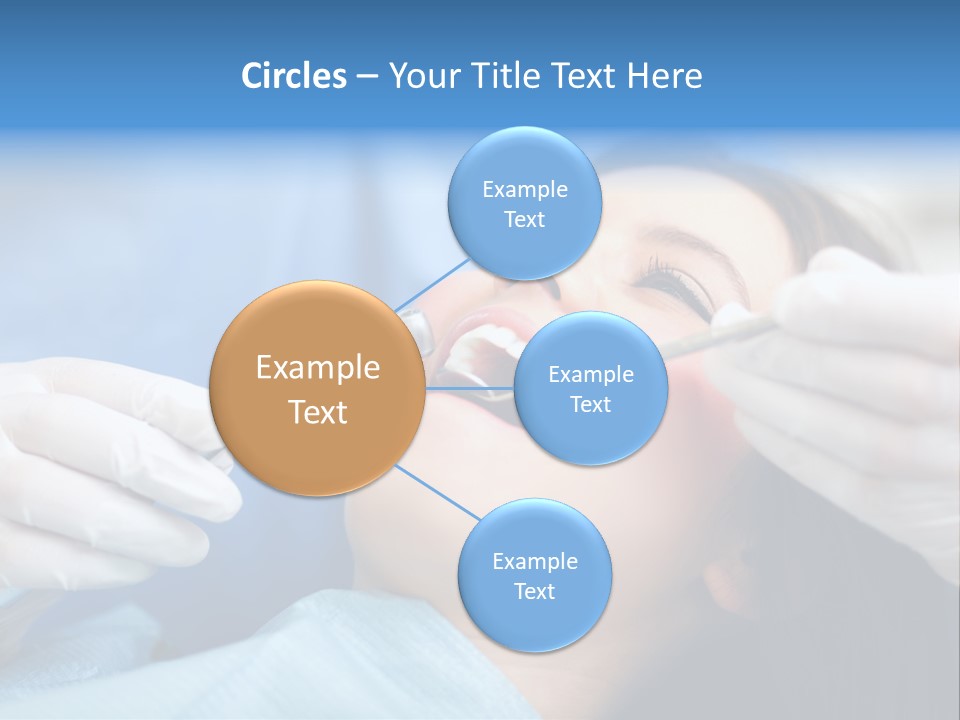 Circles – Your Title Text Here

Example Text

Example Text

Example Text

Example Text